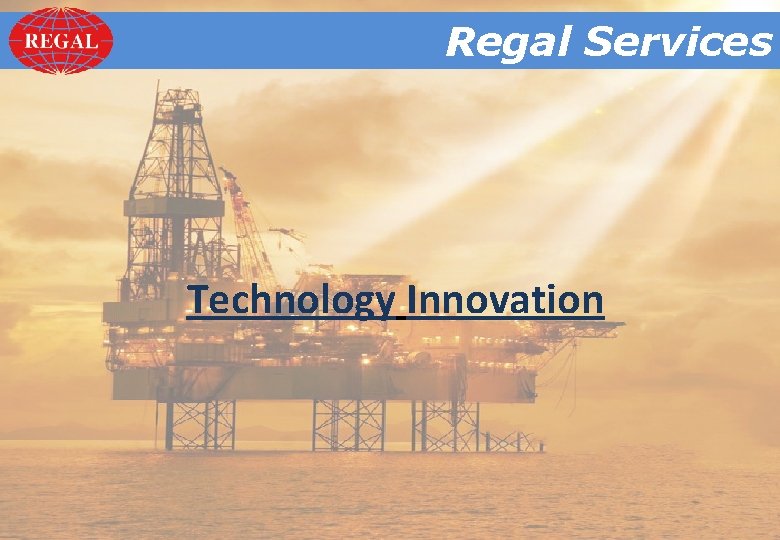 REGAL

Regal Services

Technology Innovation